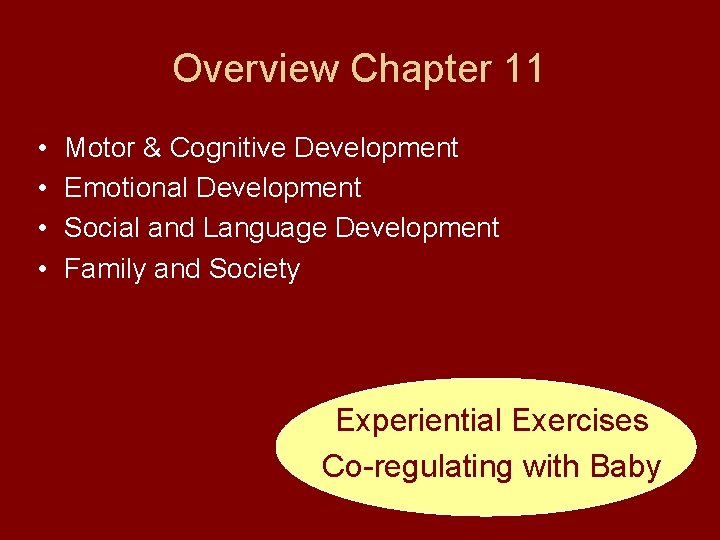 Overview Chapter 11

• Motor & Cognitive Development
• Emotional Development
• Social and Language Development
• Family and Society

Experiential Exercises
Co-regulating with Baby